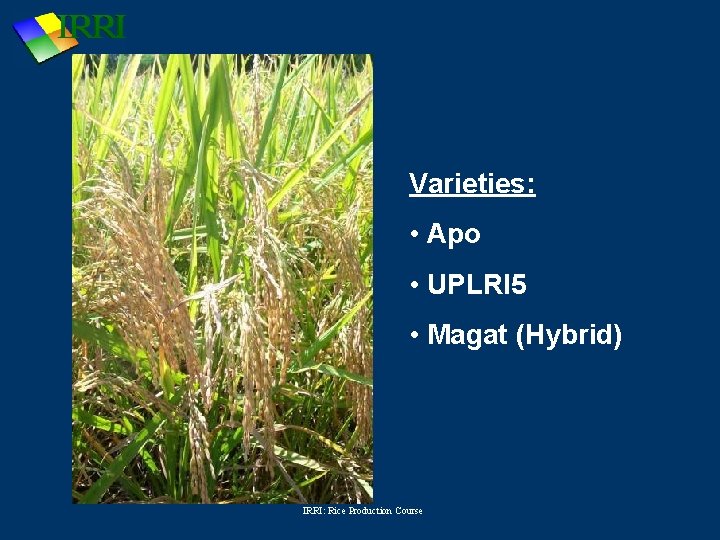 IRRI

Varieties:

• Apo

• UPLRI5

• Magat (Hybrid)

IRRI: Rice Production Course